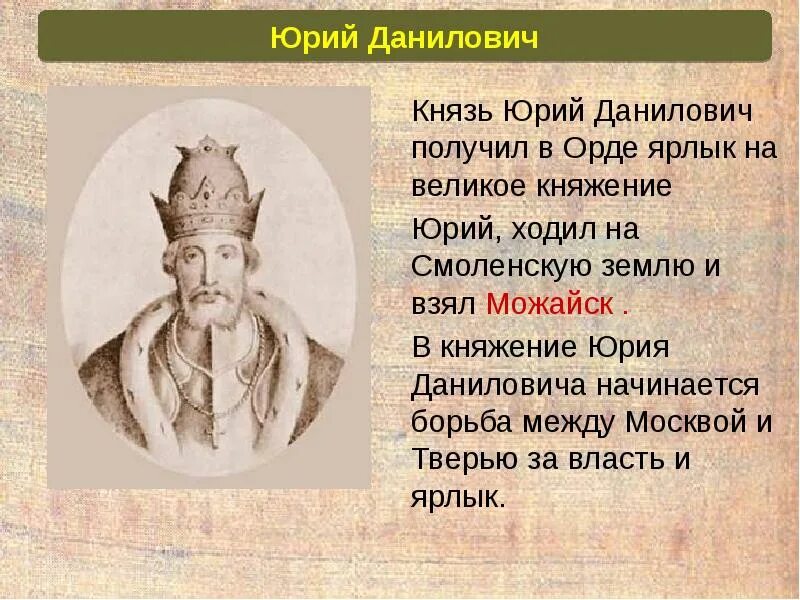 Юрий Данилович

Князь Юрий Данилович получил в Орде ярлык на великое княжение

Юрий, ходил на Смоленскую землю и взял Можайск .

В княжение Юрия Даниловича начинается борьба между Москвой и Тверью за власть и ярлык.